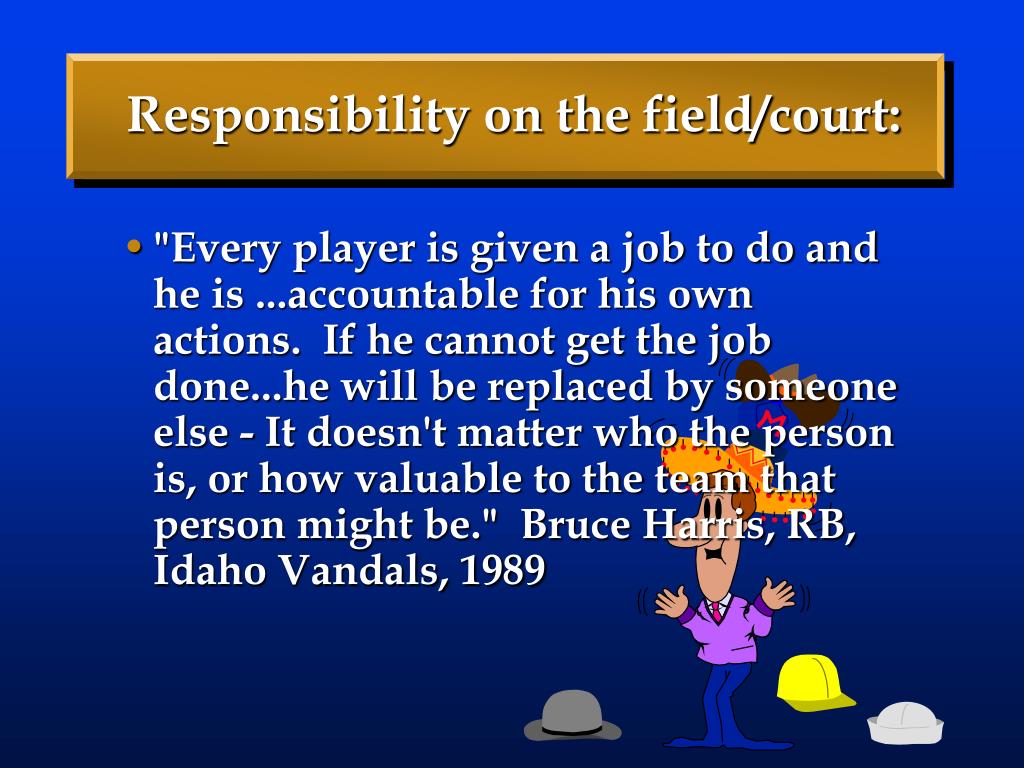 Responsibility on the field/court:

• "Every player is given a job to do and he is ...accountable for his own actions.  If he cannot get the job done...he will be replaced by someone else - It doesn't matter who the person is, or how valuable to the team that person might be."  Bruce Harris, RB, Idaho Vandals, 1989